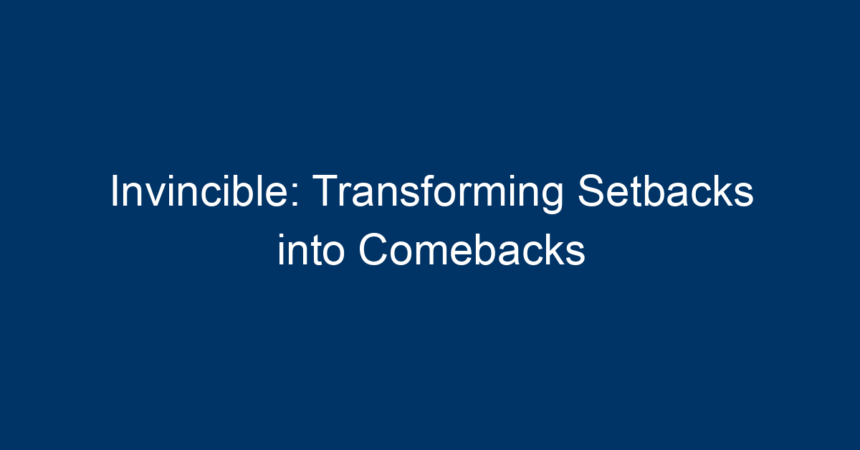 Invincible: Transforming Setbacks into Comebacks